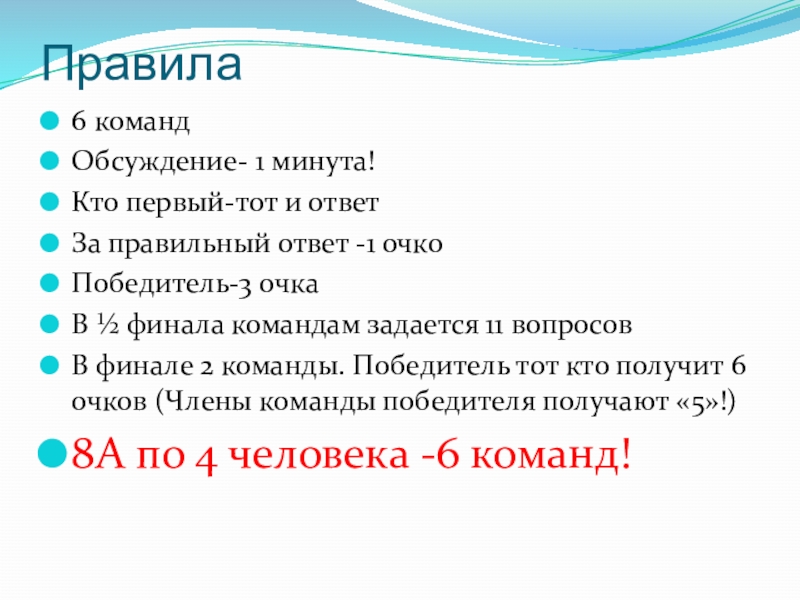 Правила

6 команд

Обсуждение- 1 минута!

Кто первый-тот и ответ

За правильный ответ -1 очко

Победитель-3 очка

В ½ финала командам задается 11 вопросов

В финале 2 команды. Победитель тот кто получит 6 очков (Члены команды победителя получают «5»!)

8А по 4 человека -6 команд!